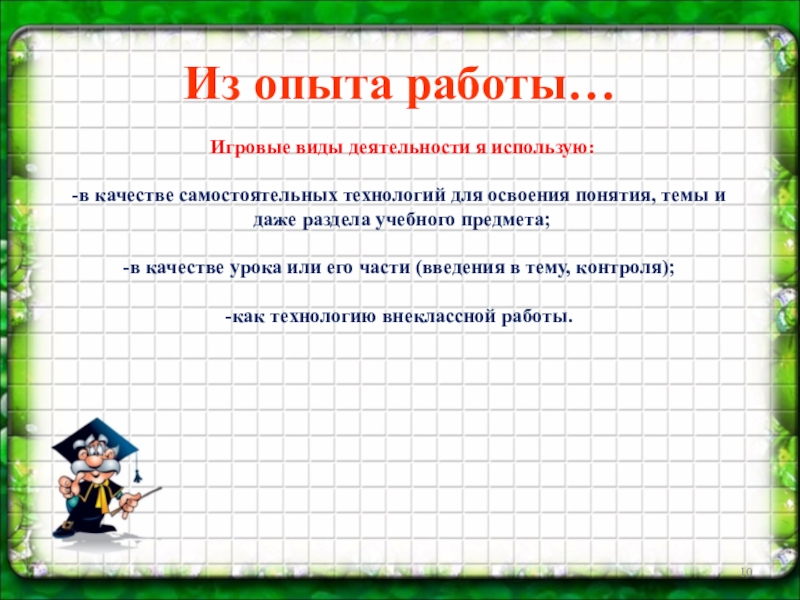 Из опыта работы…

Игровые виды деятельности я использую:

-в качестве самостоятельных технологий для освоения понятия, темы и даже раздела учебного предмета;

-в качестве урока или его части (введения в тему, контроля);

-как технологию внеклассной работы.

10